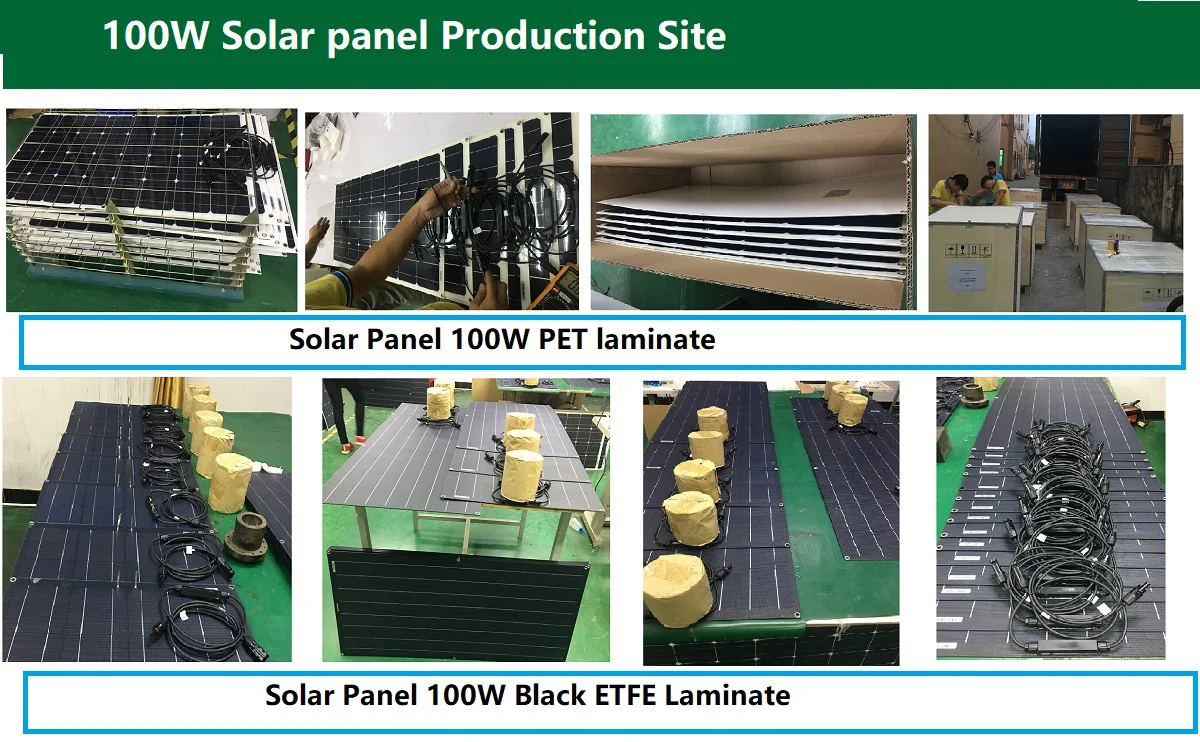 100W Solar panel Production Site

Solar Panel 100W PET laminate

Solar Panel 100W Black ETFE Laminate